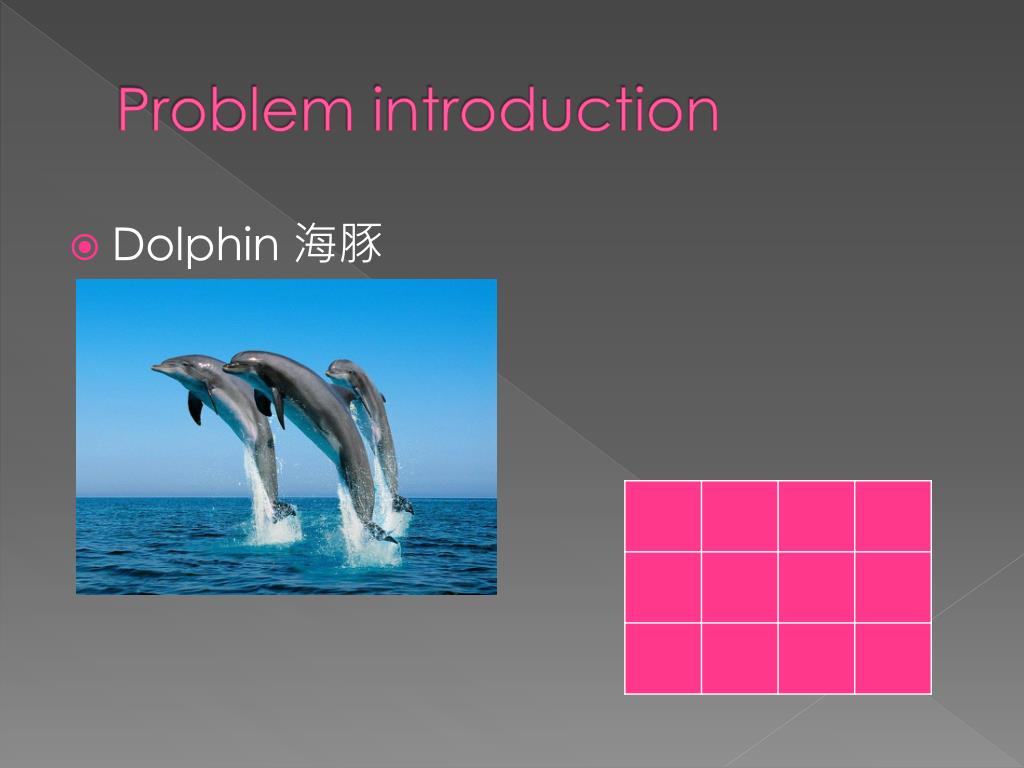 Problem introduction

Dolphin 海豚